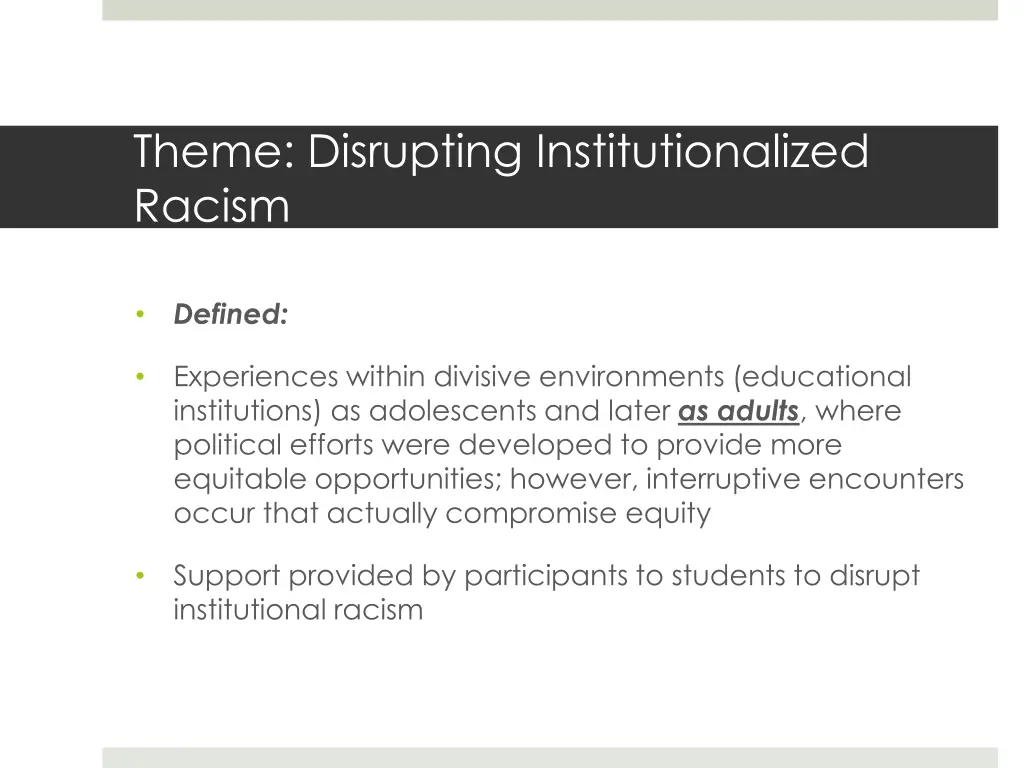 Theme: Disrupting Institutionalized Racism

• Defined:

• Experiences within divisive environments (educational institutions) as adolescents and later as adults, where political efforts were developed to provide more equitable opportunities; however, interruptive encounters occur that actually compromise equity

• Support provided by participants to students to disrupt institutional racism